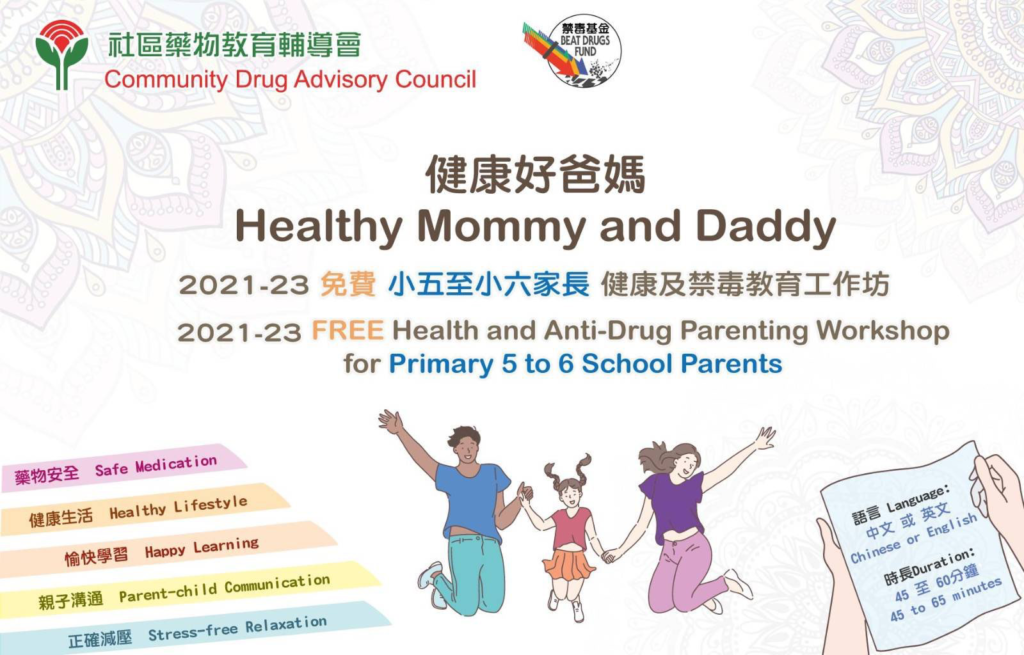 社區藥物教育輔導會
Community Drug Advisory Council

禁毒基金
BEAT DRUGS FUND

健康好爸媽
Healthy Mommy and Daddy

2021-23 免費 小五至小六家長 健康及禁毒教育工作坊

2021-23 FREE Health and Anti-Drug Parenting Workshop for Primary 5 to 6 School Parents

藥物安全 Safe Medication

健康生活 Healthy Lifestyle

愉快學習 Happy Learning

親子溝通 Parent-child Communication

正確減壓 Stress-free Relaxation

語言 Language:
中文 或 英文
Chinese or English

時長Duration:
45 至 60分鐘
45 to 65 minutes